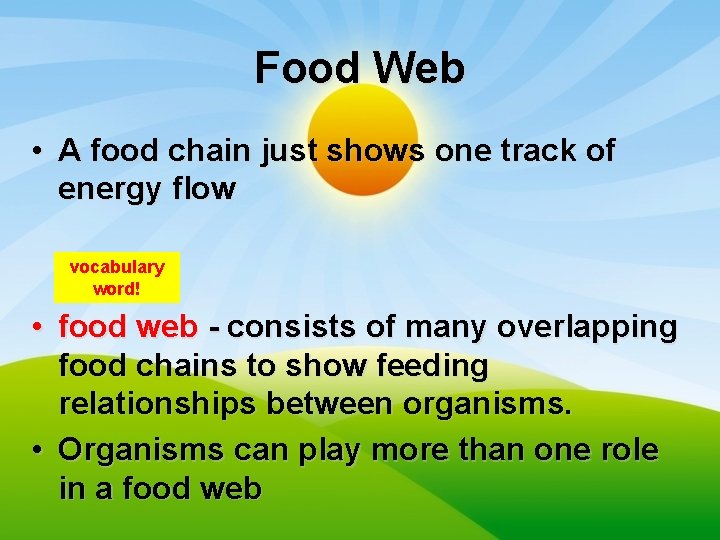 Food Web

• A food chain just shows one track of energy flow

vocabulary word!

• food web - consists of many overlapping food chains to show feeding relationships between organisms.

• Organisms can play more than one role in a food web